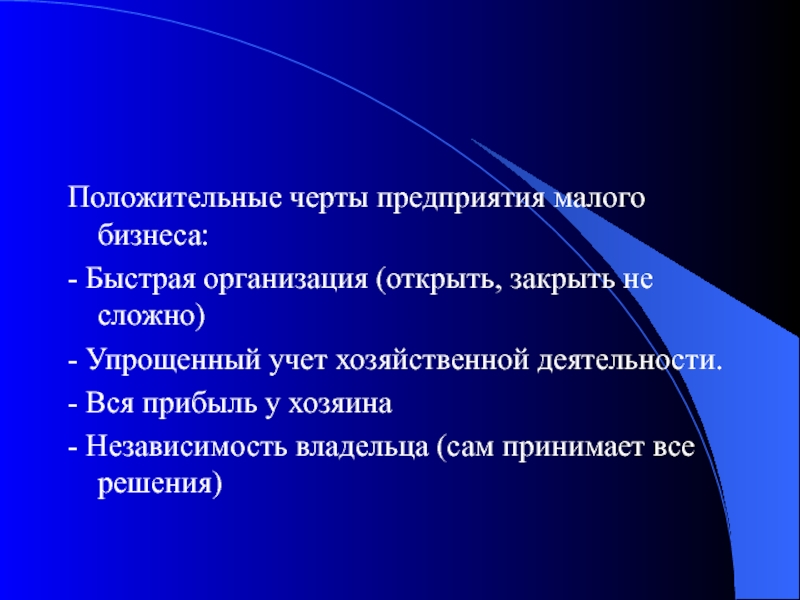 Положительные черты предприятия малого бизнеса:

- Быстрая организация (открыть, закрыть не сложно)

- Упрощенный учет хозяйственной деятельности.

- Вся прибыль у хозяина

- Независимость владельца (сам принимает все решения)